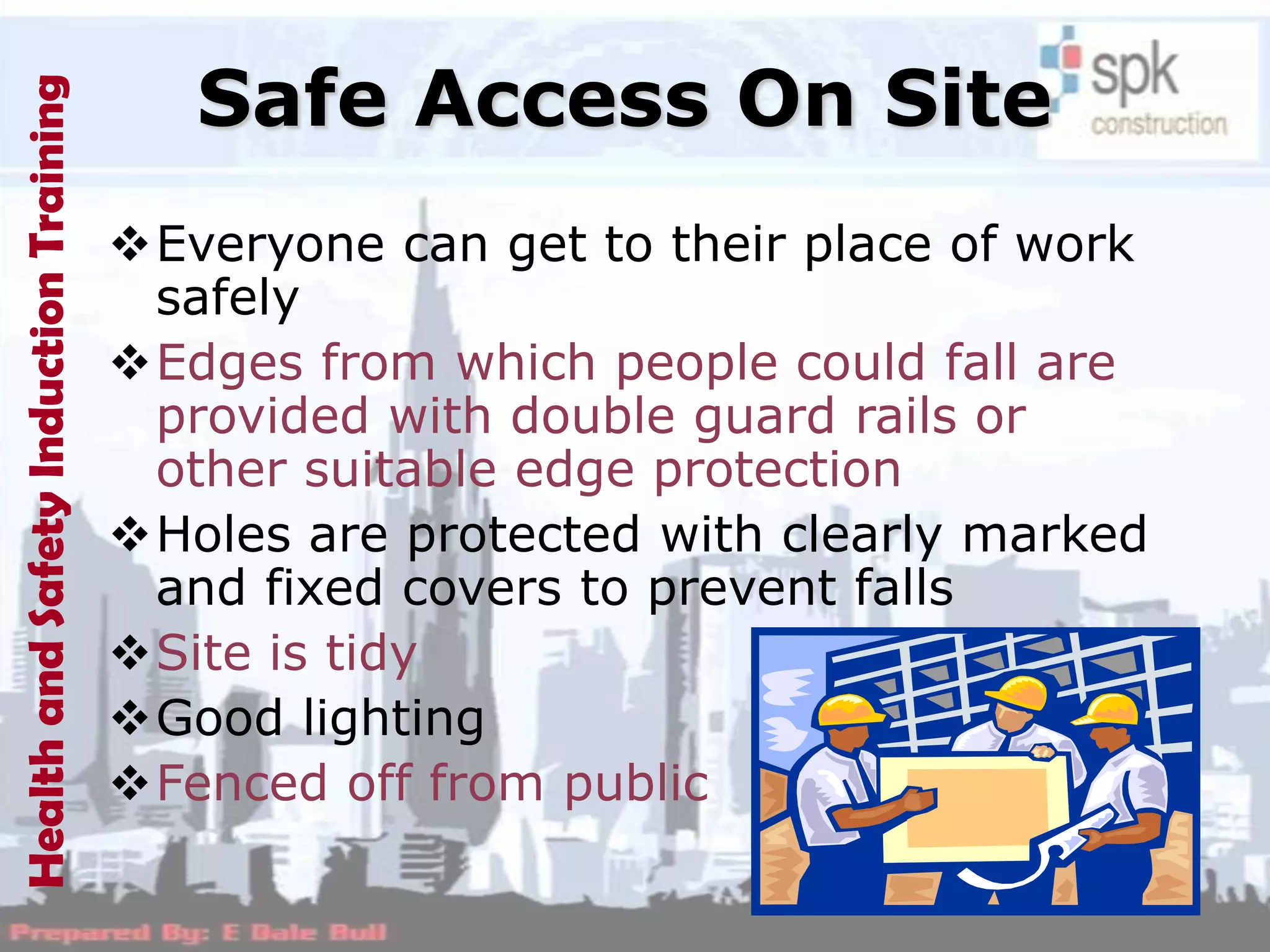 Health and Safety Induction Training

Safe Access On Site

spk construction

❖ Everyone can get to their place of work safely

❖ Edges from which people could fall are provided with double guard rails or other suitable edge protection

❖ Holes are protected with clearly marked and fixed covers to prevent falls

❖ Site is tidy

❖ Good lighting

❖ Fenced off from public

Prepared By: E Dale Bull